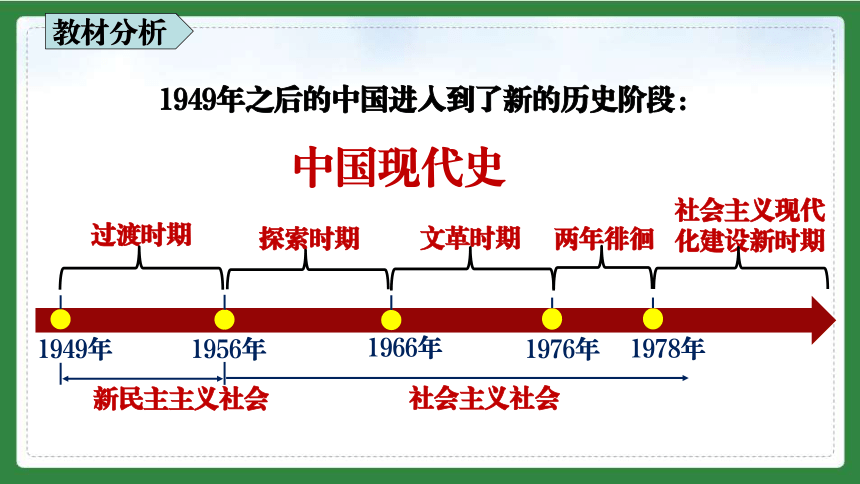 教材分析

1949年之后的中国进入到了新的历史阶段：

中国现代史

过渡时期
探索时期
文革时期
两年徘徊
社会主义现代化建设新时期

1949年
1956年
1966年
1976年
1978年

新民主主义社会
社会主义社会